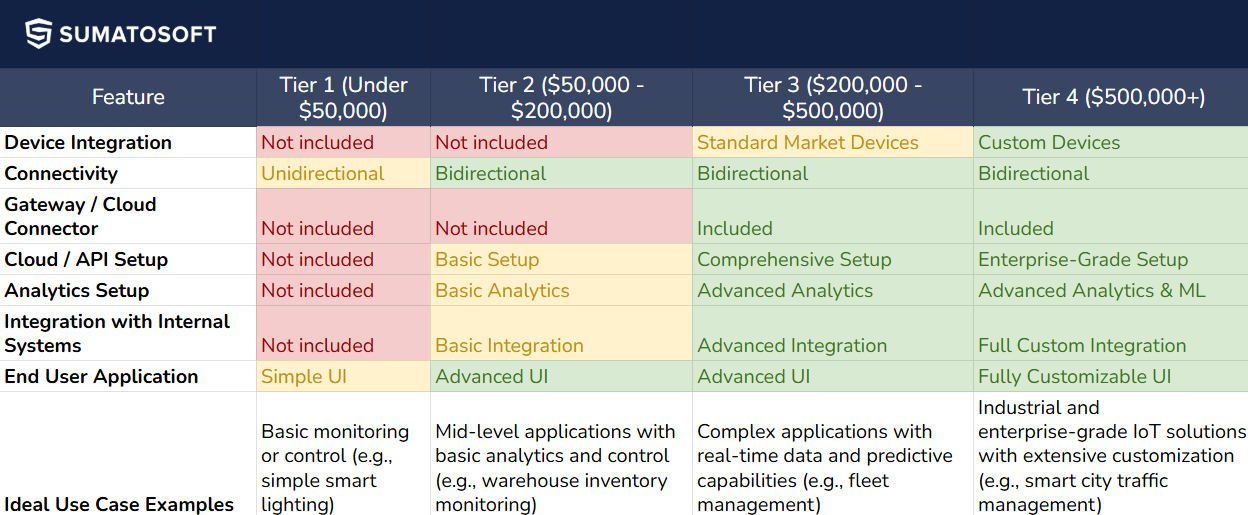 SUMATOSOFT

| Feature | Tier 1 (Under $50,000) | Tier 2 ($50,000 - $200,000) | Tier 3 ($200,000 - $500,000) | Tier 4 ($500,000+) |
|---|---|---|---|---|
| Device Integration | Not included | Not included | Standard Market Devices | Custom Devices |
| Connectivity | Unidirectional | Bidirectional | Bidirectional | Bidirectional |
| Gateway / Cloud Connector | Not included | Not included | Included | Included |
| Cloud / API Setup | Not included | Basic Setup | Comprehensive Setup | Enterprise-Grade Setup |
| Analytics Setup | Not included | Basic Analytics | Advanced Analytics | Advanced Analytics & ML |
| Integration with Internal Systems | Not included | Basic Integration | Advanced Integration | Full Custom Integration |
| End User Application | Simple UI | Advanced UI | Advanced UI | Fully Customizable UI |
| Ideal Use Case Examples | Basic monitoring or control (e.g., simple smart lighting) | Mid-level applications with basic analytics and control (e.g., warehouse inventory monitoring) | Complex applications with real-time data and predictive capabilities (e.g., fleet management) | Industrial and enterprise-grade IoT solutions with extensive customization (e.g., smart city traffic management) |